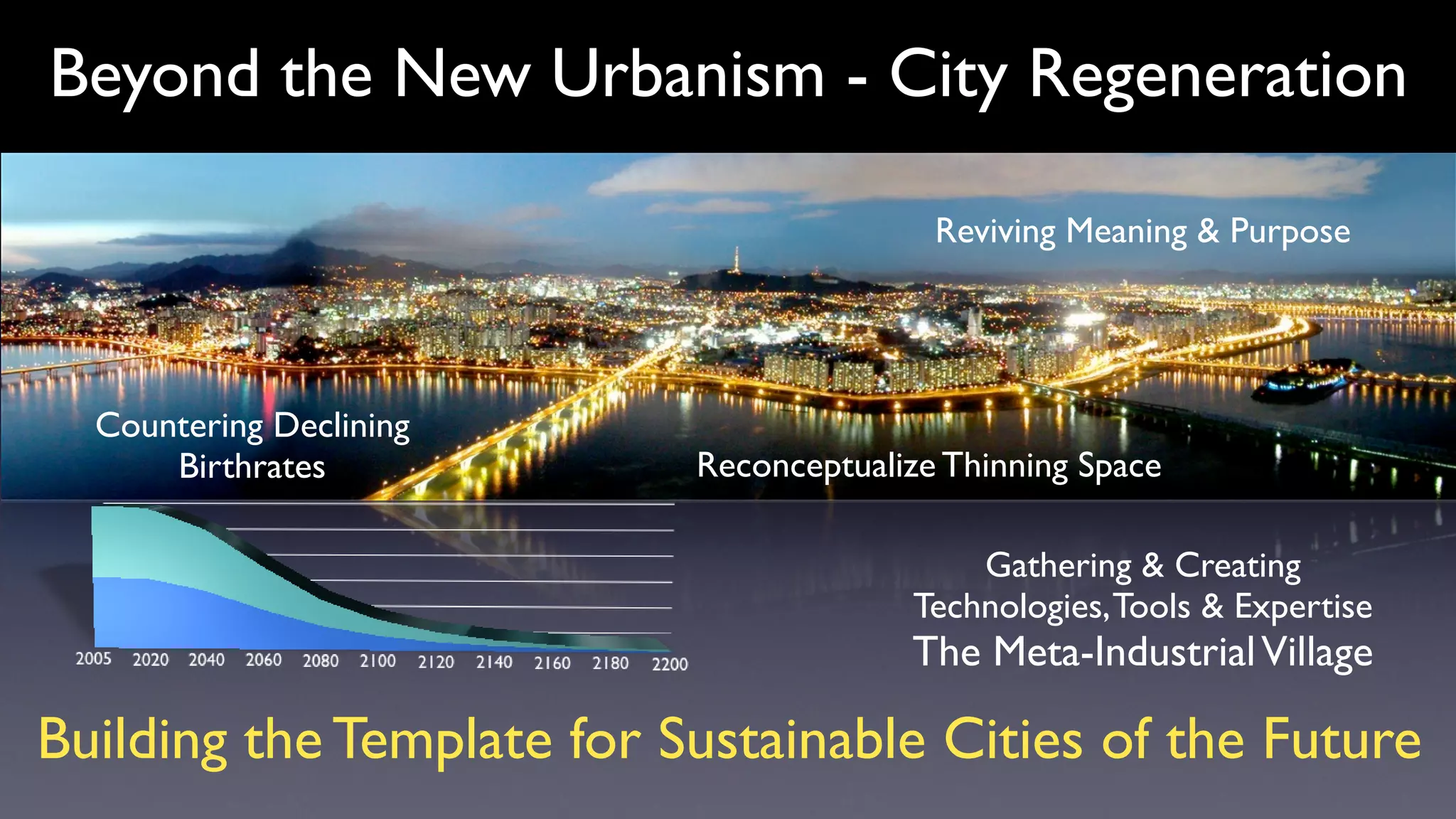 Beyond the New Urbanism - City Regeneration

Reviving Meaning & Purpose

Countering Declining Birthrates

Reconceptualize Thinning Space

2005 2020 2040 2060 2080 2100 2120 2140 2160 2180 2200

Gathering & Creating Technologies, Tools & Expertise
The Meta-Industrial Village

Building the Template for Sustainable Cities of the Future